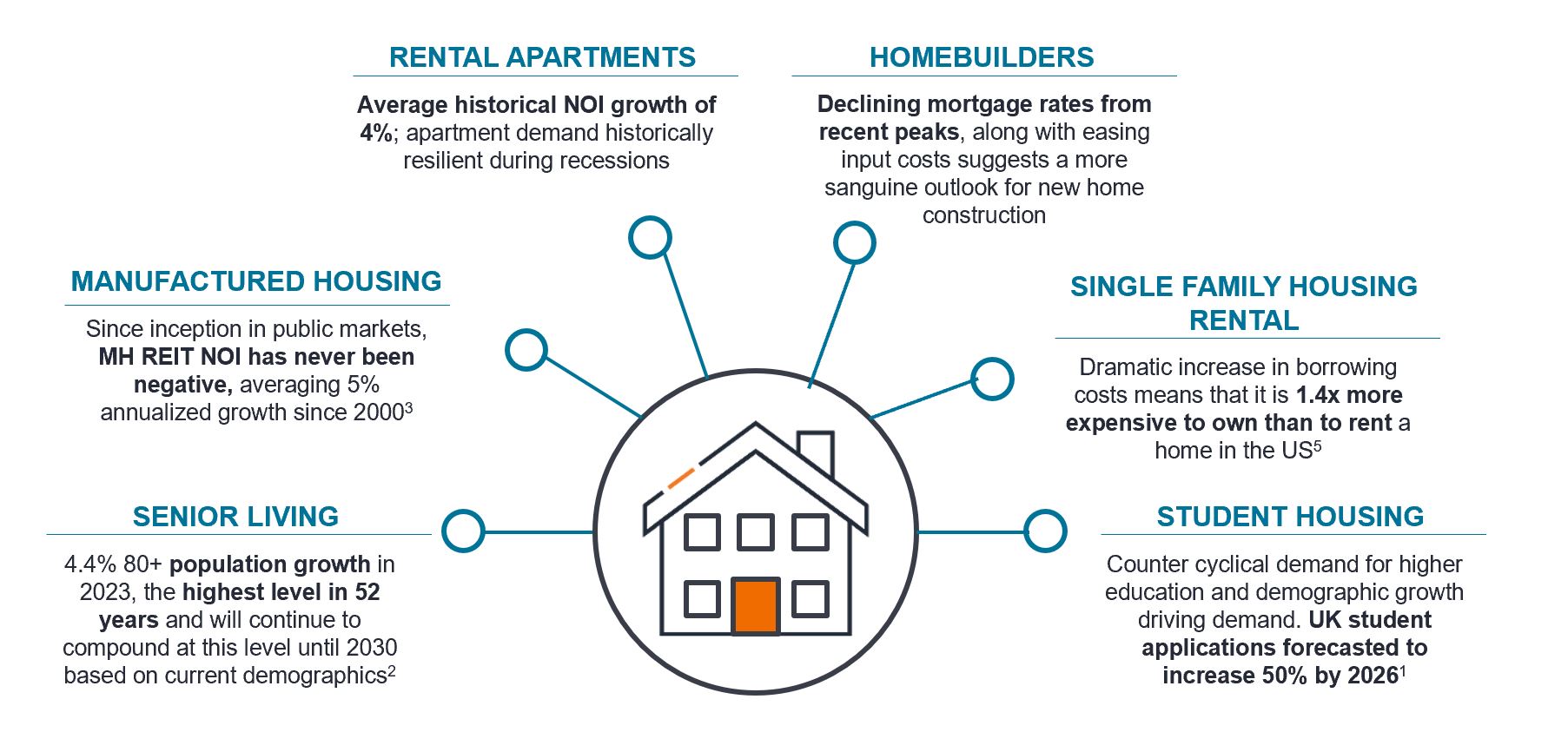 RENTAL APARTMENTS

Average historical NOI growth of 4%; apartment demand historically resilient during recessions

HOMEBUILDERS

Declining mortgage rates from recent peaks, along with easing input costs suggests a more sanguine outlook for new home construction

MANUFACTURED HOUSING

Since inception in public markets, MH REIT NOI has never been negative, averaging 5% annualized growth since 2000$^3$

SINGLE FAMILY HOUSING RENTAL

Dramatic increase in borrowing costs means that it is 1.4x more expensive to own than to rent a home in the US$^5$

SENIOR LIVING

4.4% 80+ population growth in 2023, the highest level in 52 years and will continue to compound at this level until 2030 based on current demographics$^2$

STUDENT HOUSING

Counter cyclical demand for higher education and demographic growth driving demand. UK student applications forecasted to increase 50% by 2026$^1$